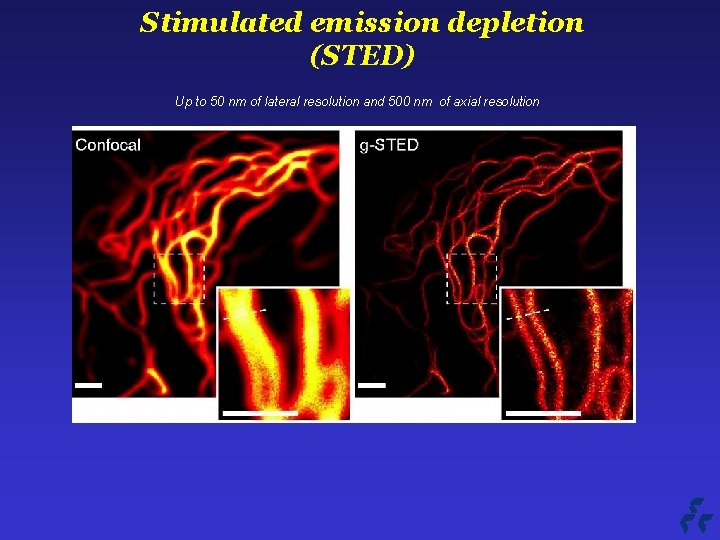 Stimulated emission depletion (STED)

Up to 50 nm of lateral resolution and 500 nm of axial resolution

Confocal

g-STED